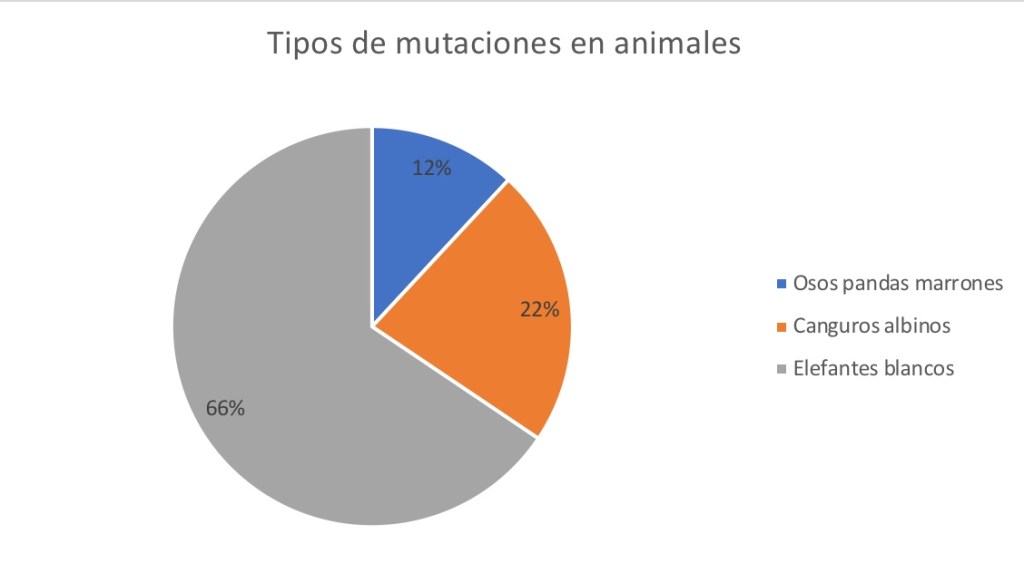 Tipos de mutaciones en animales

12%

22%

66%

Osos pandas marrones

Canguros albinos

Elefantes blancos